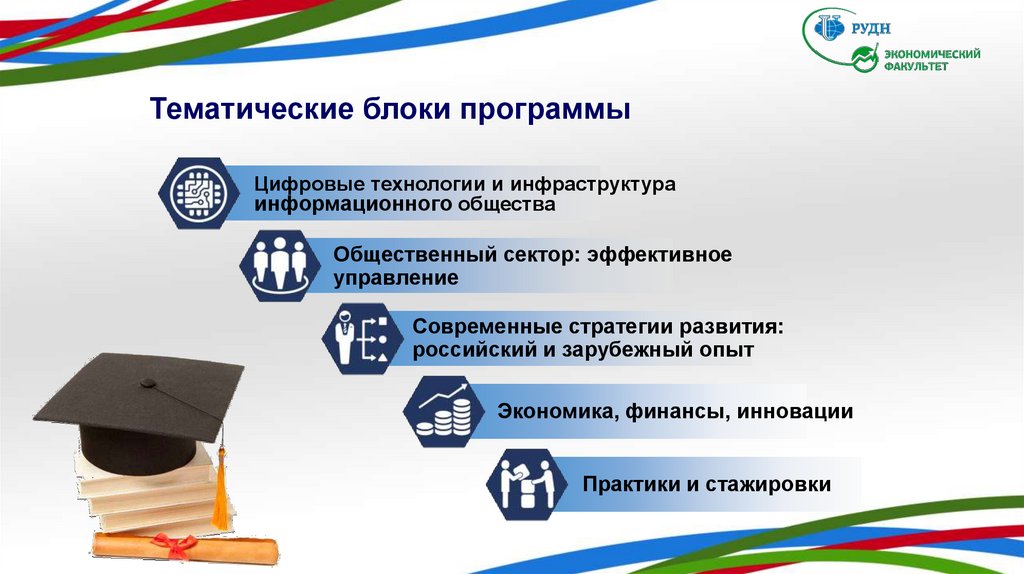 РУДН
ЭКОНОМИЧЕСКИЙ ФАКУЛЬТЕТ

Тематические блоки программы

Цифровые технологии и инфраструктура информационного общества

Общественный сектор: эффективное управление

Современные стратегии развития: российский и зарубежный опыт

Экономика, финансы, инновации

Практики и стажировки